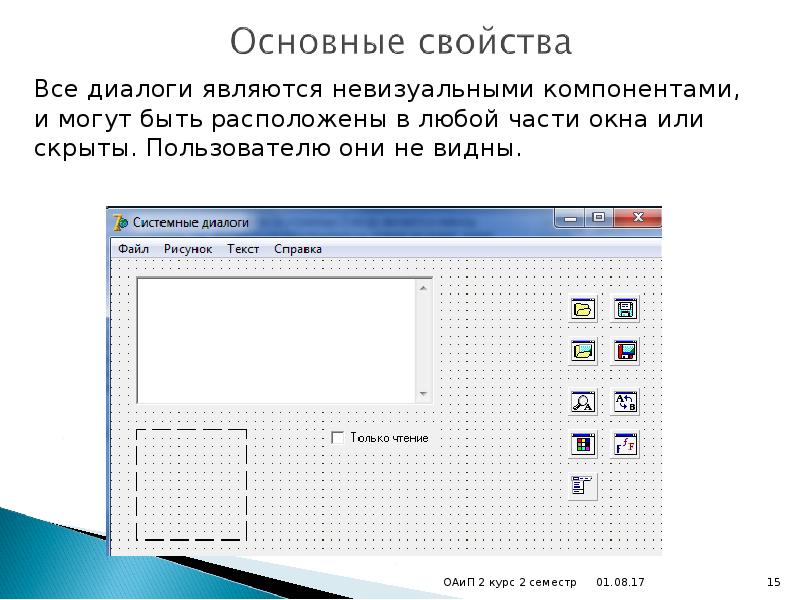 Основные свойства

Все диалоги являются невизуальными компонентами, и могут быть расположены в любой части окна или скрыты. Пользователю они не видны.

Системные диалоги

Файл Рисунок Текст Справка

Только чтение

ОАиП 2 курс 2 семестр 01.08.17 15